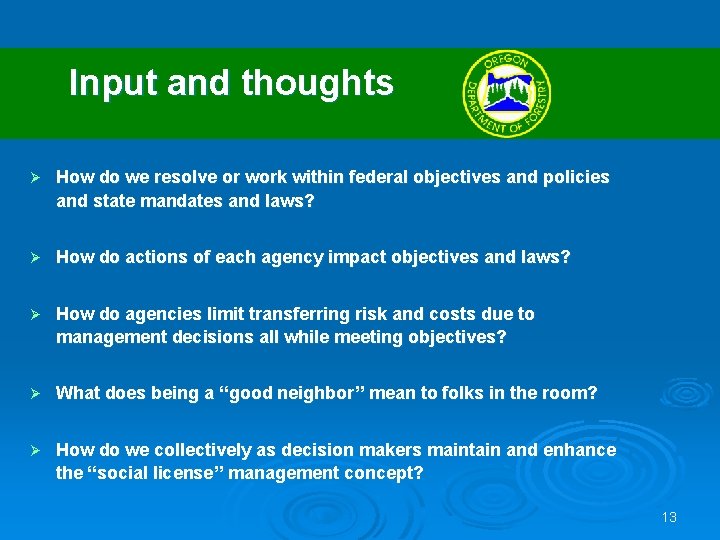 Input and thoughts

OREGON DEPARTMENT OF FORESTRY

➢ How do we resolve or work within federal objectives and policies and state mandates and laws?

➢ How do actions of each agency impact objectives and laws?

➢ How do agencies limit transferring risk and costs due to management decisions all while meeting objectives?

➢ What does being a “good neighbor” mean to folks in the room?

➢ How do we collectively as decision makers maintain and enhance the “social license” management concept?

13